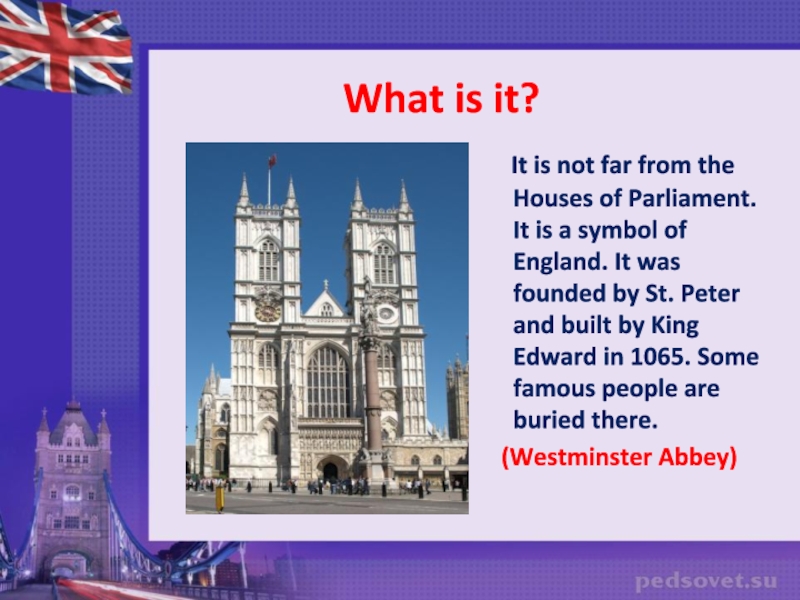 What is it?

It is not far from the Houses of Parliament. It is a symbol of England. It was founded by St. Peter and built by King Edward in 1065. Some famous people are buried there.

(Westminster Abbey)

pedsovet.su